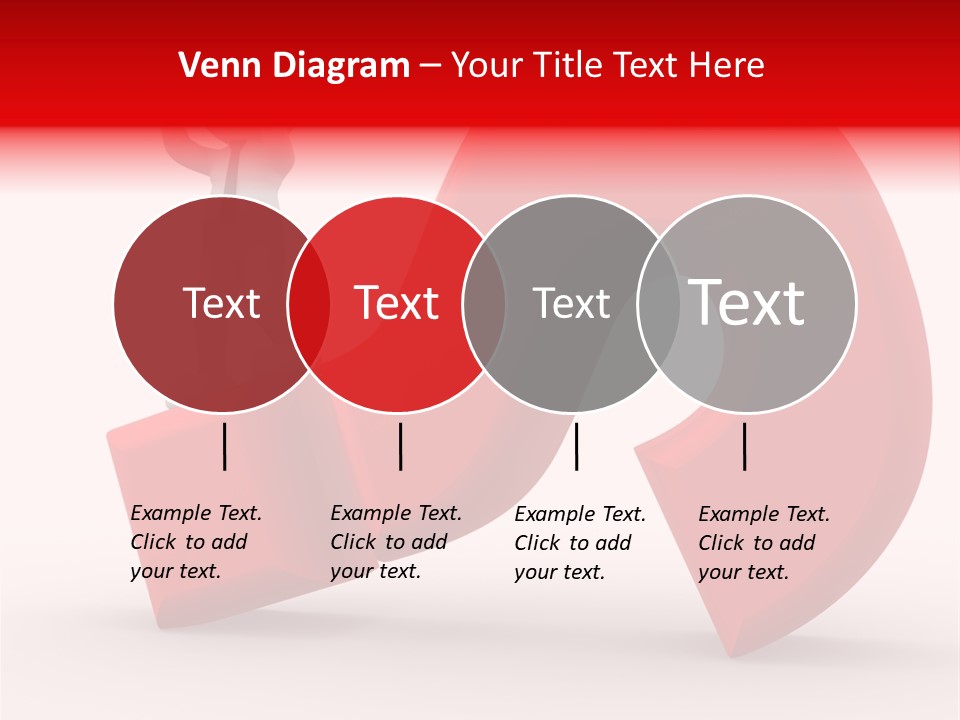 Venn Diagram – Your Title Text Here

Text

Text

Text

Text

Example Text. Click to add your text.

Example Text. Click to add your text.

Example Text. Click to add your text.

Example Text. Click to add your text.